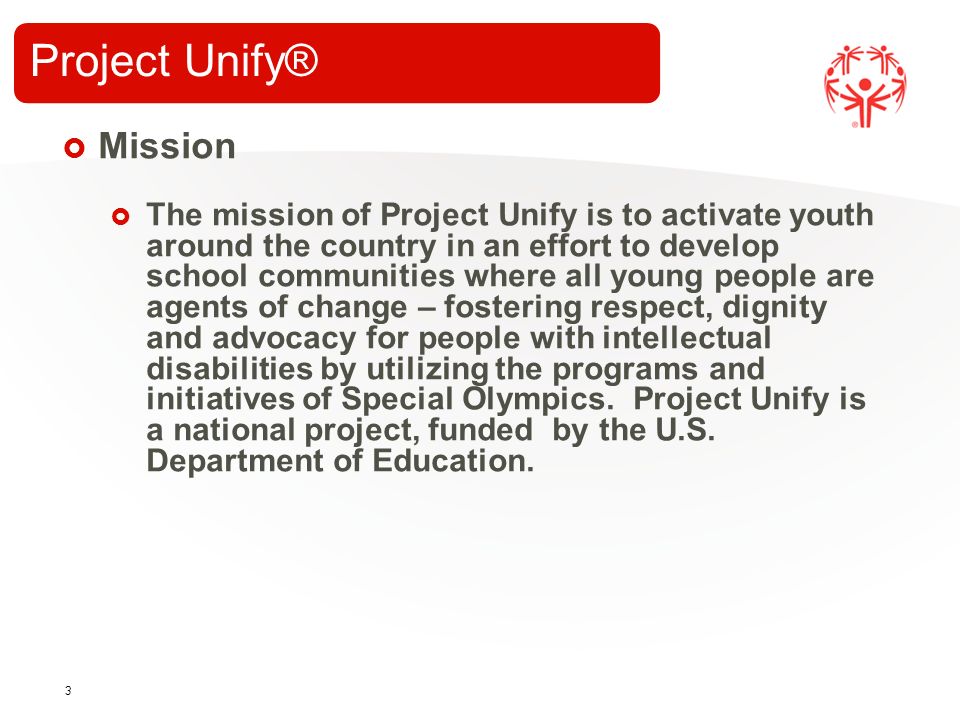 Project Unify®

Mission

The mission of Project Unify is to activate youth around the country in an effort to develop school communities where all young people are agents of change – fostering respect, dignity and advocacy for people with intellectual disabilities by utilizing the programs and initiatives of Special Olympics. Project Unify is a national project, funded by the U.S. Department of Education.

3